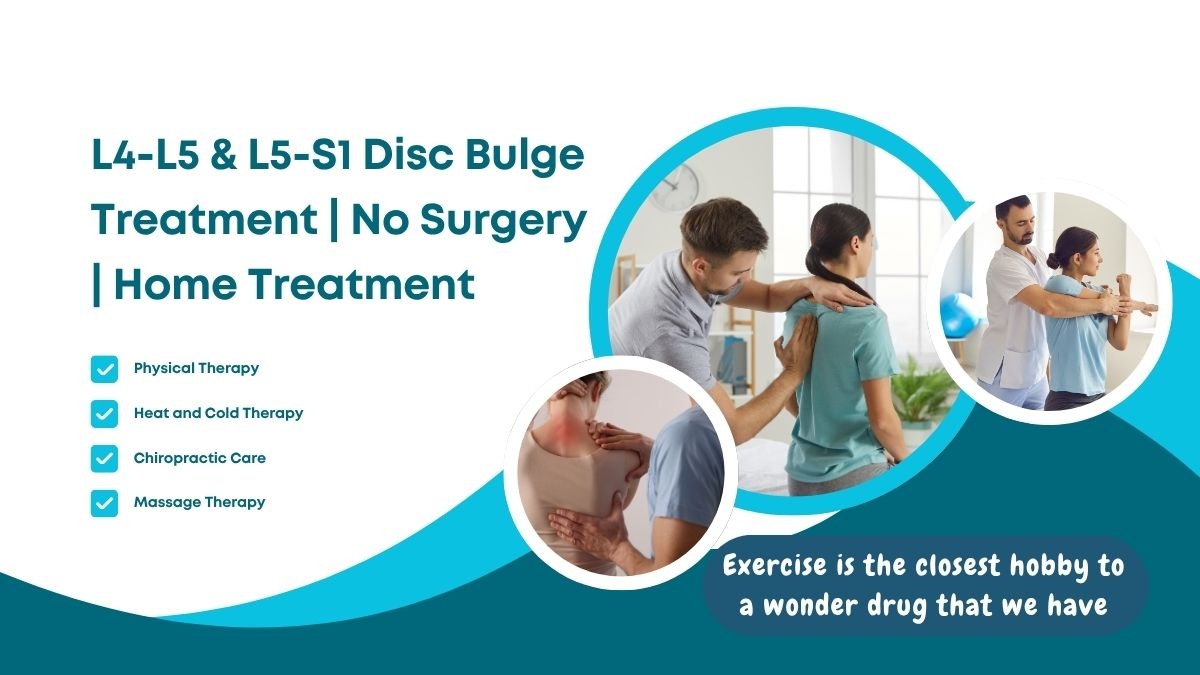 L4-L5 & L5-S1 Disc Bulge Treatment | No Surgery | Home Treatment

Physical Therapy

Heat and Cold Therapy

Chiropractic Care

Massage Therapy

Exercise is the closest hobby to a wonder drug that we have